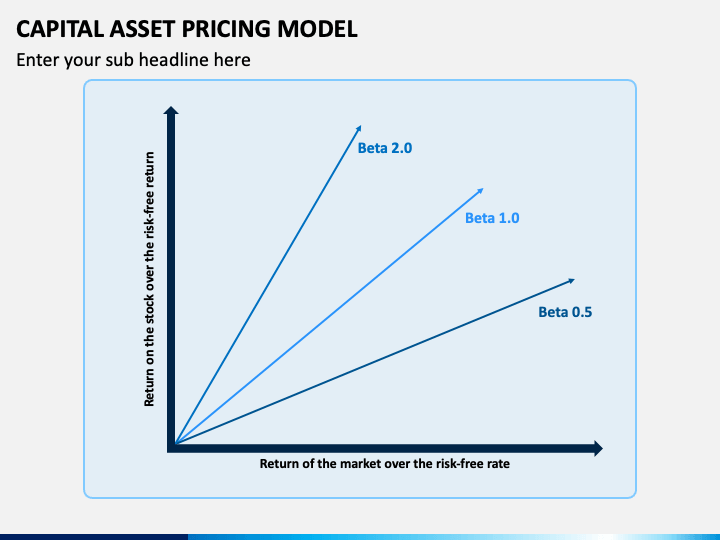 CAPITAL ASSET PRICING MODEL

Enter your sub headline here

Return on the stock over the risk-free return

Beta 2.0

Beta 1.0

Beta 0.5

Return of the market over the risk-free rate